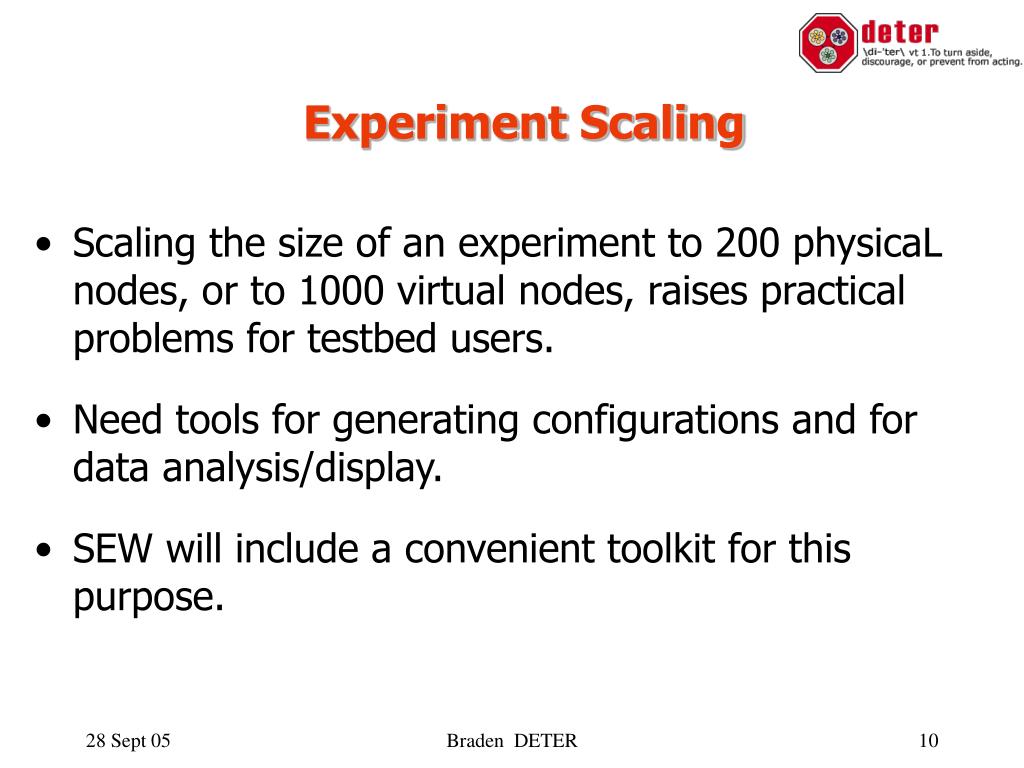 deter
\di-'ter\ vt 1.To turn aside, discourage, or prevent from acting.

Experiment Scaling

• Scaling the size of an experiment to 200 physicaL nodes, or to 1000 virtual nodes, raises practical problems for testbed users.

• Need tools for generating configurations and for data analysis/display.

• SEW will include a convenient toolkit for this purpose.

28 Sept 05

Braden DETER

10